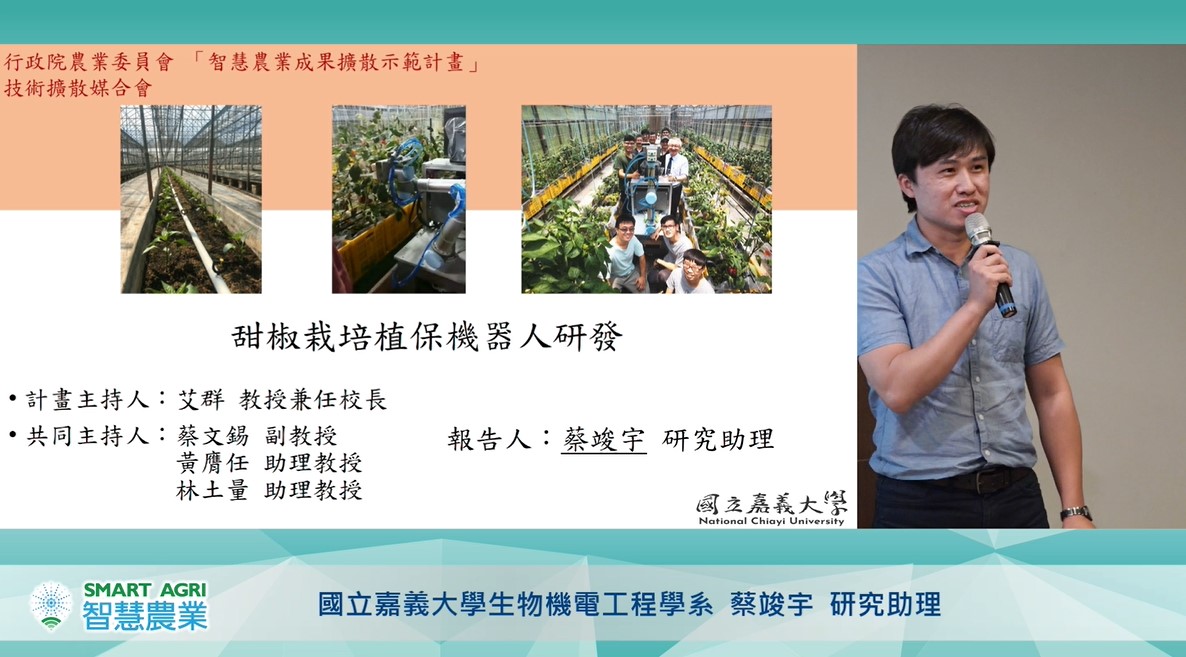 行政院農業委員會 「智慧農業成果擴散示範計畫」
技術擴散媒合會

甜椒栽培植保機器人研發

• 計畫主持人：艾群 教授兼任校長
• 共同主持人：蔡文錫 副教授
黃膺任 助理教授
林土量 助理教授

報告人：蔡竣宇 研究助理

國立嘉義大學
National Chiayi University

SMART AGRI
智慧農業

國立嘉義大學生物機電工程學系 蔡竣宇 研究助理